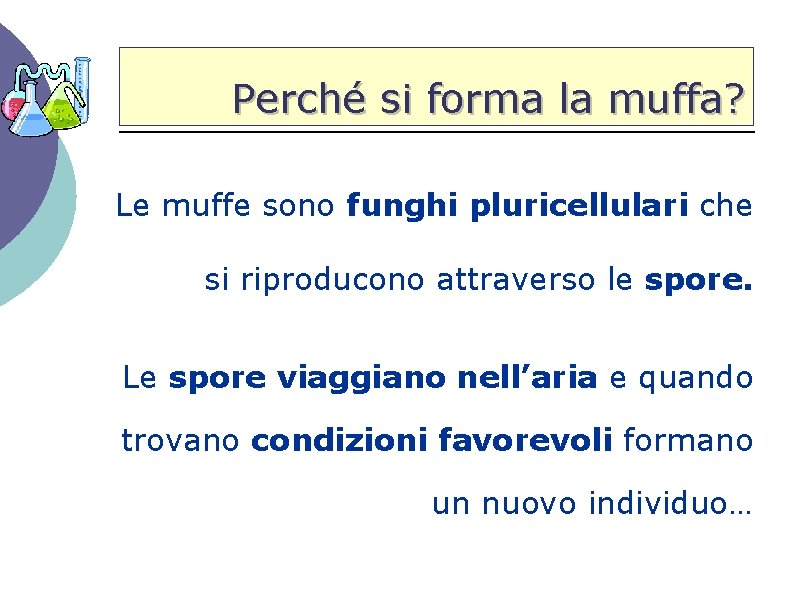 Perché si forma la muffa?

Le muffe sono funghi pluricellulari che si riproducono attraverso le spore.

Le spore viaggiano nell’aria e quando trovano condizioni favorevoli formano un nuovo individuo…